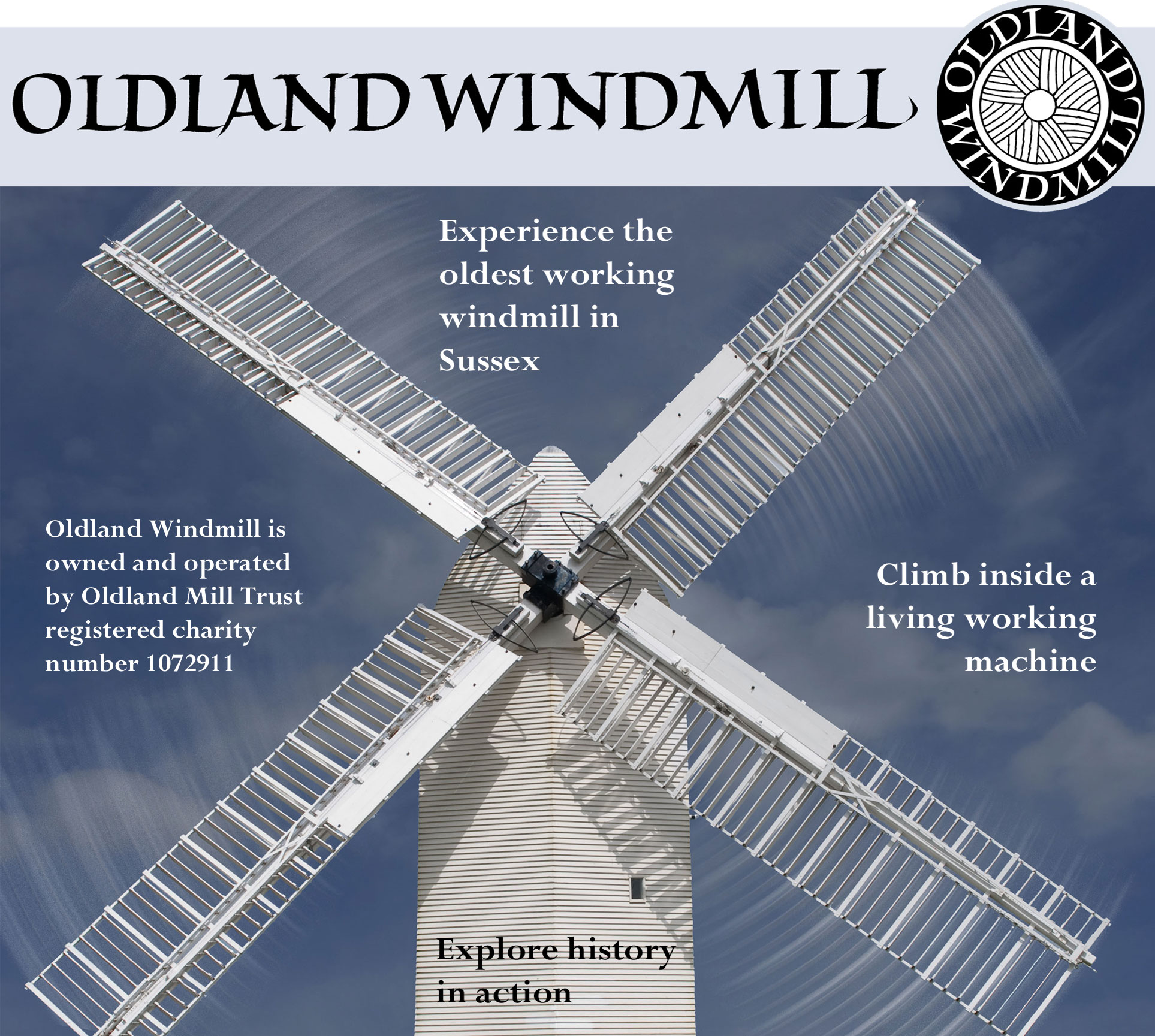 OLDLAND WINDMILL

OLDLAND WINDMILL

Experience the oldest working windmill in Sussex

Oldland Windmill is owned and operated by Oldland Mill Trust registered charity number 1072911

Climb inside a living working machine

Explore history in action